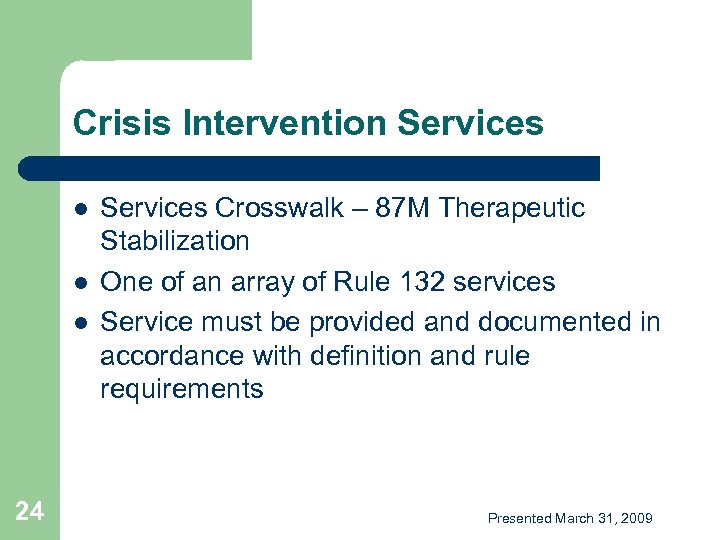 Crisis Intervention Services

- Services Crosswalk – 87M Therapeutic Stabilization
- One of an array of Rule 132 services
- Service must be provided and documented in accordance with definition and rule requirements

24

Presented March 31, 2009